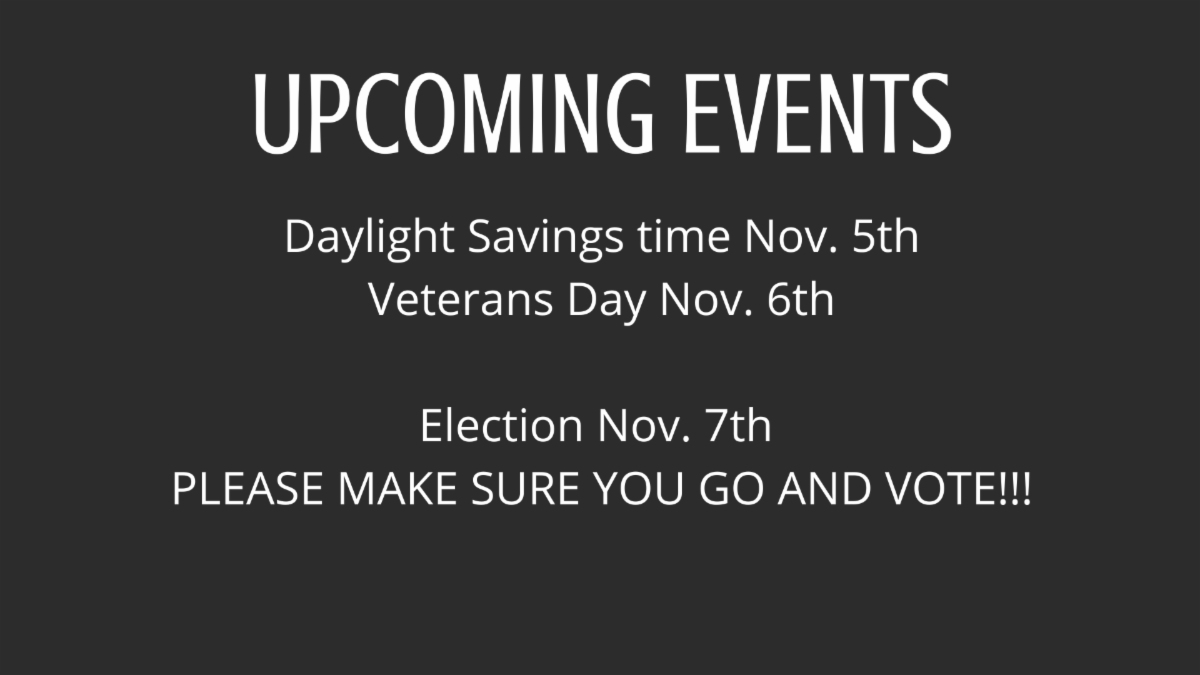 UPCOMING EVENTS

Daylight Savings time Nov. 5th
Veterans Day Nov. 6th

Election Nov. 7th
PLEASE MAKE SURE YOU GO AND VOTE!!!